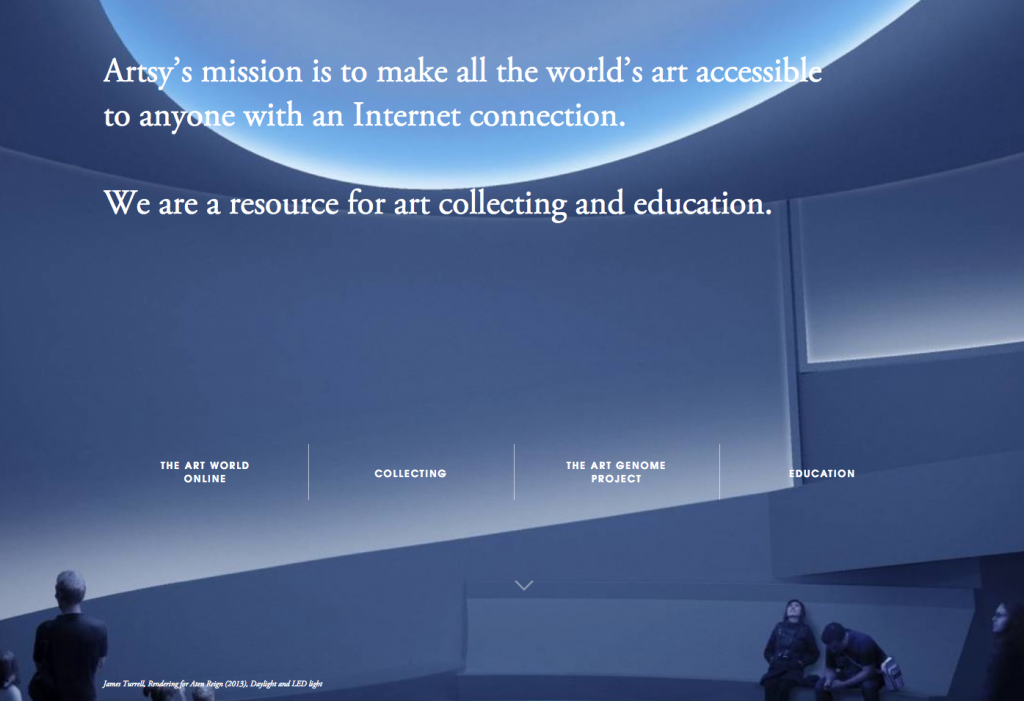 Artsy's mission is to make all the world's art accessible to anyone with an Internet connection.

We are a resource for art collecting and education.

THE ART WORLD ONLINE

COLLECTING

THE ART GENOME PROJECT

EDUCATION

James Turrell, Rendering for Aten Reign (2013), Daylight and LED light